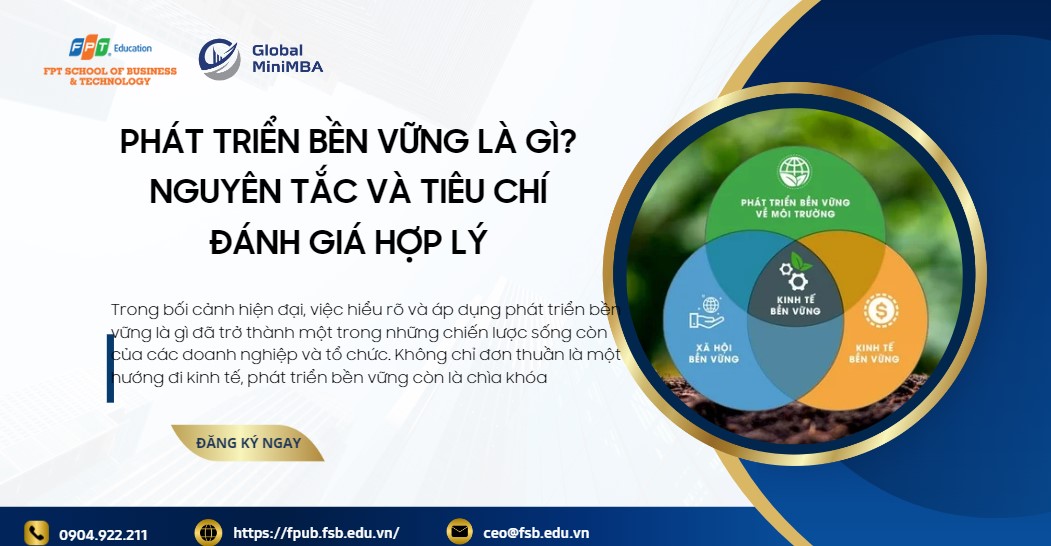 FPT Education
FPT SCHOOL OF BUSINESS & TECHNOLOGY

Global MiniMBA

PHÁT TRIỂN BỀN VỮNG LÀ GÌ? NGUYÊN TẮC VÀ TIÊU CHÍ ĐÁNH GIÁ HỢP LÝ

Trong bối cảnh hiện đại, việc hiểu rõ và áp dụng phát triển bền vững là gì đã trở thành một trong những chiến lược sống còn của các doanh nghiệp và tổ chức. Không chỉ đơn thuần là một hướng đi kinh tế, phát triển bền vững còn là chìa khóa

ĐĂNG KÝ NGAY

PHÁT TRIỂN BỀN VỮNG VỀ MÔI TRƯỜNG

KINH TẾ BỀN VỮNG

XÃ HỘI BỀN VỮNG

KINH TẾ BỀN VỮNG

0904.922.211

https://fpub.fsb.edu.vn/

ceo@fsb.edu.vn